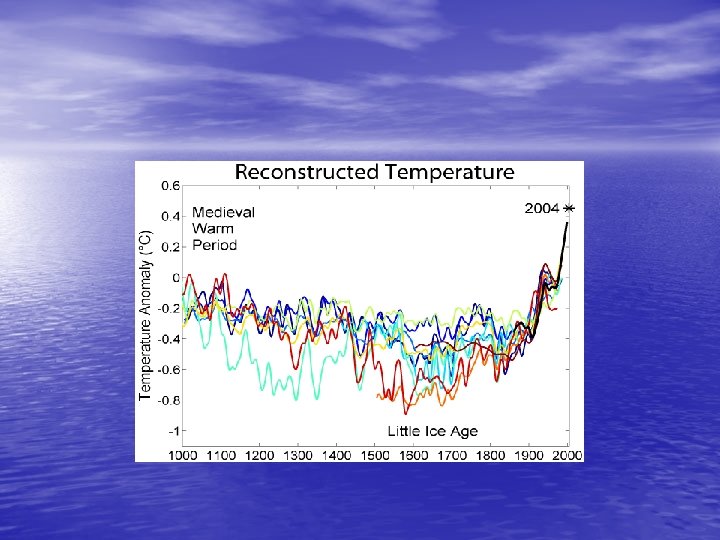 Reconstructed Temperature

Temperature Anomaly (°C)

0.6
0.4
0.2
0
-0.2
-0.4
-0.6
-0.8
-1

Medieval Warm Period

2004

Little Ice Age

1000 1100 1200 1300 1400 1500 1600 1700 1800 1900 2000